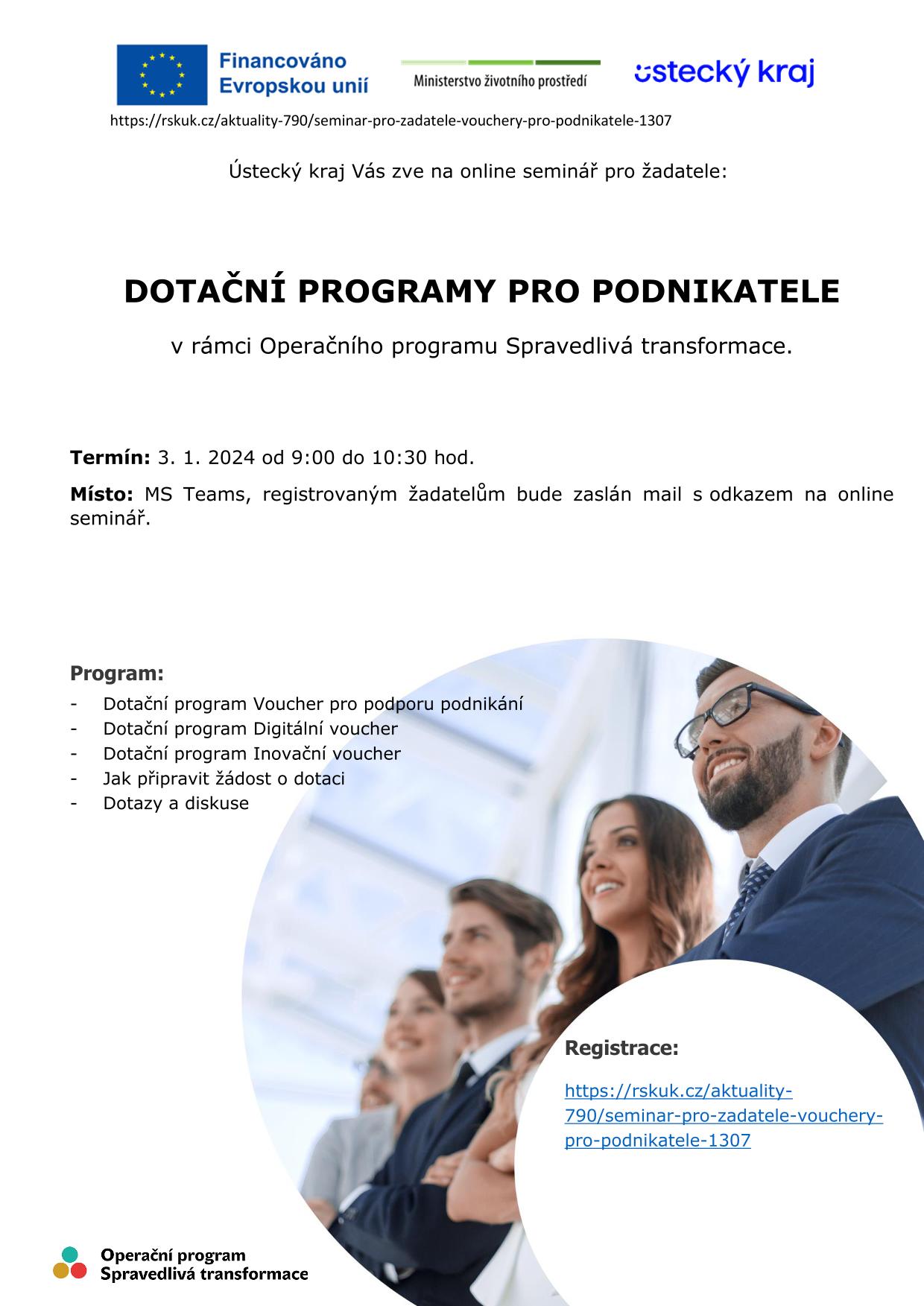 Financováno Evropskou unií

Ministerstvo životního prostředí

ústecký kraj

https://rskuk.cz/aktuality-790/seminar-pro-zadatele-vouchery-pro-podnikatele-1307

Ústecký kraj Vás zve na online seminář pro žadatele:

DOTAČNÍ PROGRAMY PRO PODNIKATELE

v rámci Operačního programu Spravedlivá transformace.

Termín: 3. 1. 2024 od 9:00 do 10:30 hod.

Místo: MS Teams, registrovaným žadatelům bude zaslán mail s odkazem na online seminář.

Program:

- Dotační program Voucher pro podporu podnikání
- Dotační program Digitální voucher
- Dotační program Inovační voucher
- Jak připravit žádost o dotaci
- Dotazy a diskuse

Registrace:

https://rskuk.cz/aktuality-790/seminar-pro-zadatele-vouchery-pro-podnikatele-1307

Operační program Spravedlivá transformace